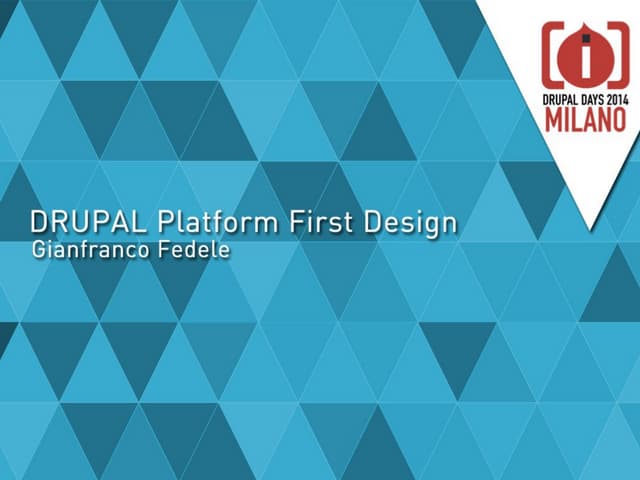 [i]
DRUPAL DAYS 2014
MILANO

DRUPAL Platform First Design
Gianfranco Fedele